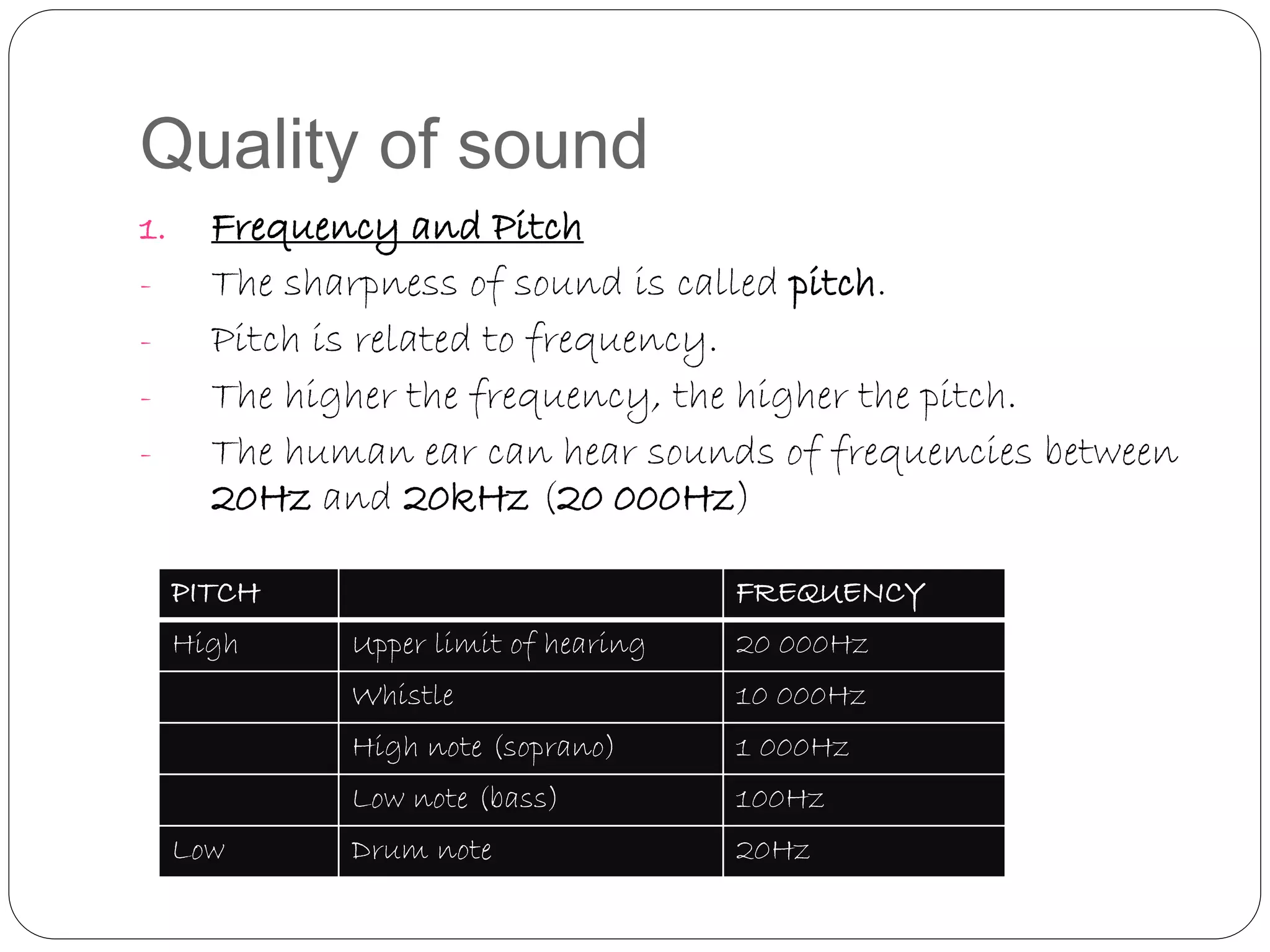 Quality of sound

1. Frequency and Pitch

- The sharpness of sound is called pitch.
- Pitch is related to frequency.
- The higher the frequency, the higher the pitch.
- The human ear can hear sounds of frequencies between 20Hz and 20kHz (20 000Hz)

| PITCH | | FREQUENCY |
|---|---|---|
| High | Upper limit of hearing | 20 000Hz |
| | Whistle | 10 000Hz |
| | High note (soprano) | 1 000Hz |
| | Low note (bass) | 100Hz |
| Low | Drum note | 20Hz |